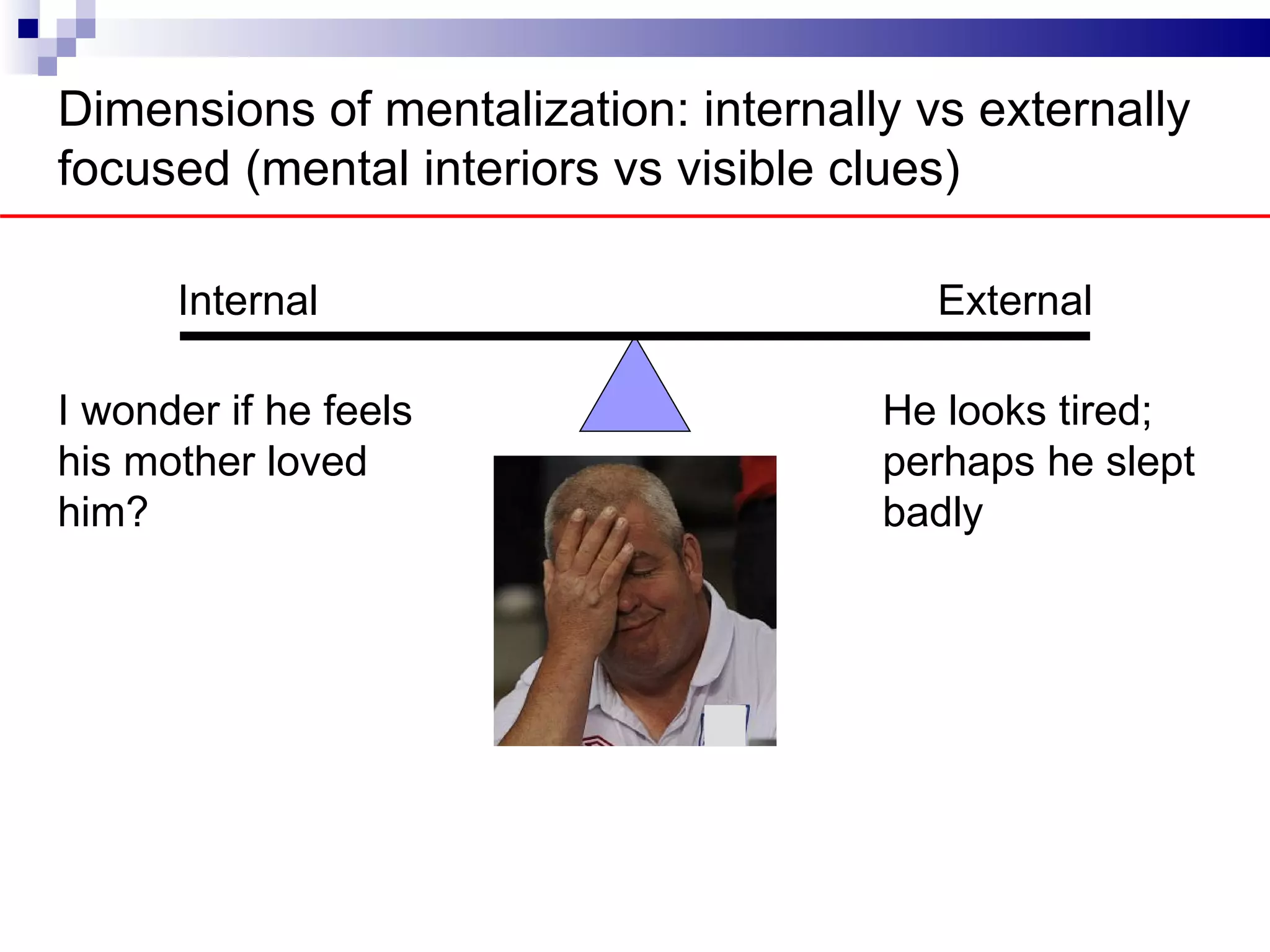 Dimensions of mentalization: internally vs externally focused (mental interiors vs visible clues)

Internal

External

I wonder if he feels his mother loved him?

He looks tired; perhaps he slept badly